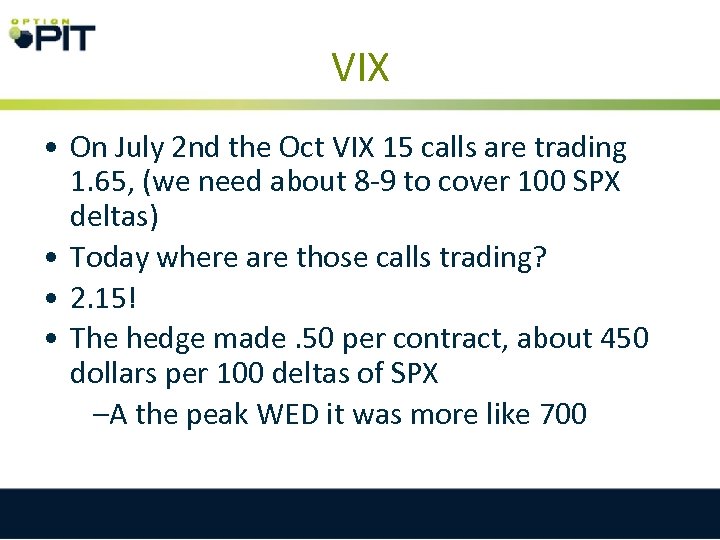 OPTION PIT

VIX

• On July 2nd the Oct VIX 15 calls are trading 1.65, (we need about 8-9 to cover 100 SPX deltas)
• Today where are those calls trading?
• 2.15!
• The hedge made .50 per contract, about 450 dollars per 100 deltas of SPX
–A the peak WED it was more like 700